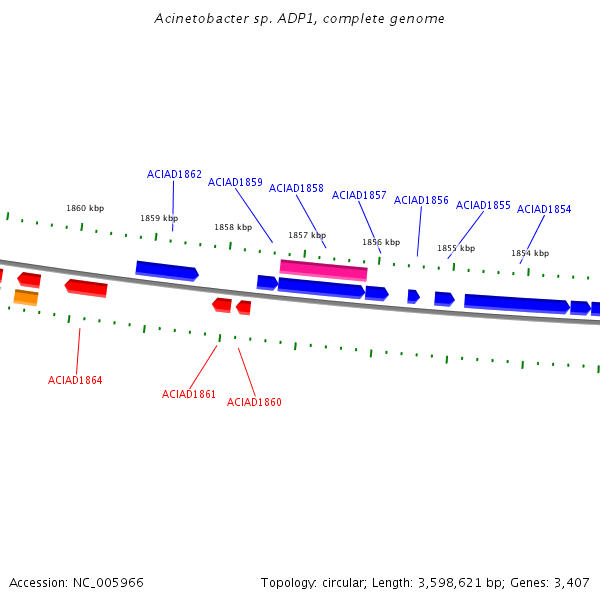 Acinetobacter sp. ADP1, complete genome

ACIAD1862
ACIAD1859
ACIAD1858
ACIAD1857
ACIAD1856
ACIAD1855
ACIAD1854

1860 kbp
1859 kbp
1858 kbp
1857 kbp
1856 kbp
1855 kbp
1854 kbp

ACIAD1864
ACIAD1861
ACIAD1860

Accession: NC_005966
Topology: circular; Length: 3,598,621 bp; Genes: 3,407